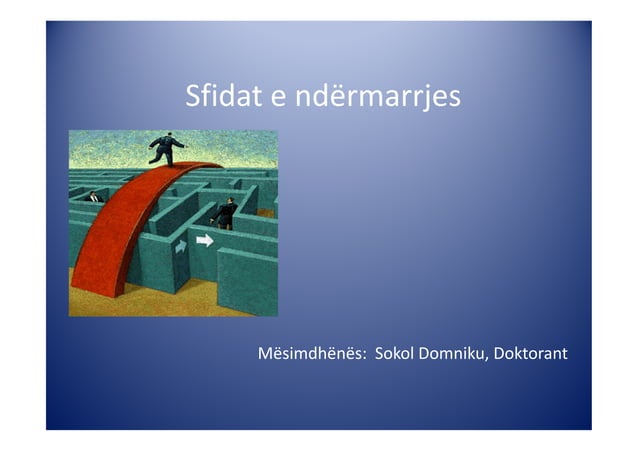 Sfidat e ndërmarrjes

Mësimdhënës: Sokol Domniku, Doktorant